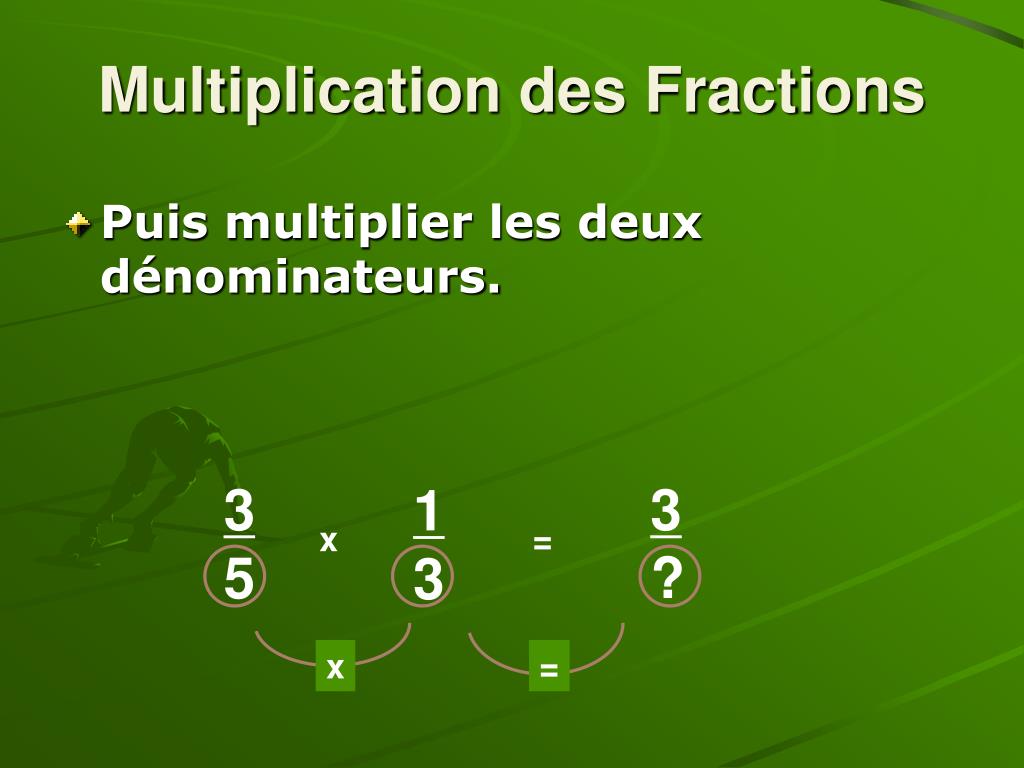 Multiplication des Fractions

Puis multiplier les deux dénominateurs.

$\frac{3}{5}$ x $\frac{1}{3}$ = $\frac{3}{?}$

x

=